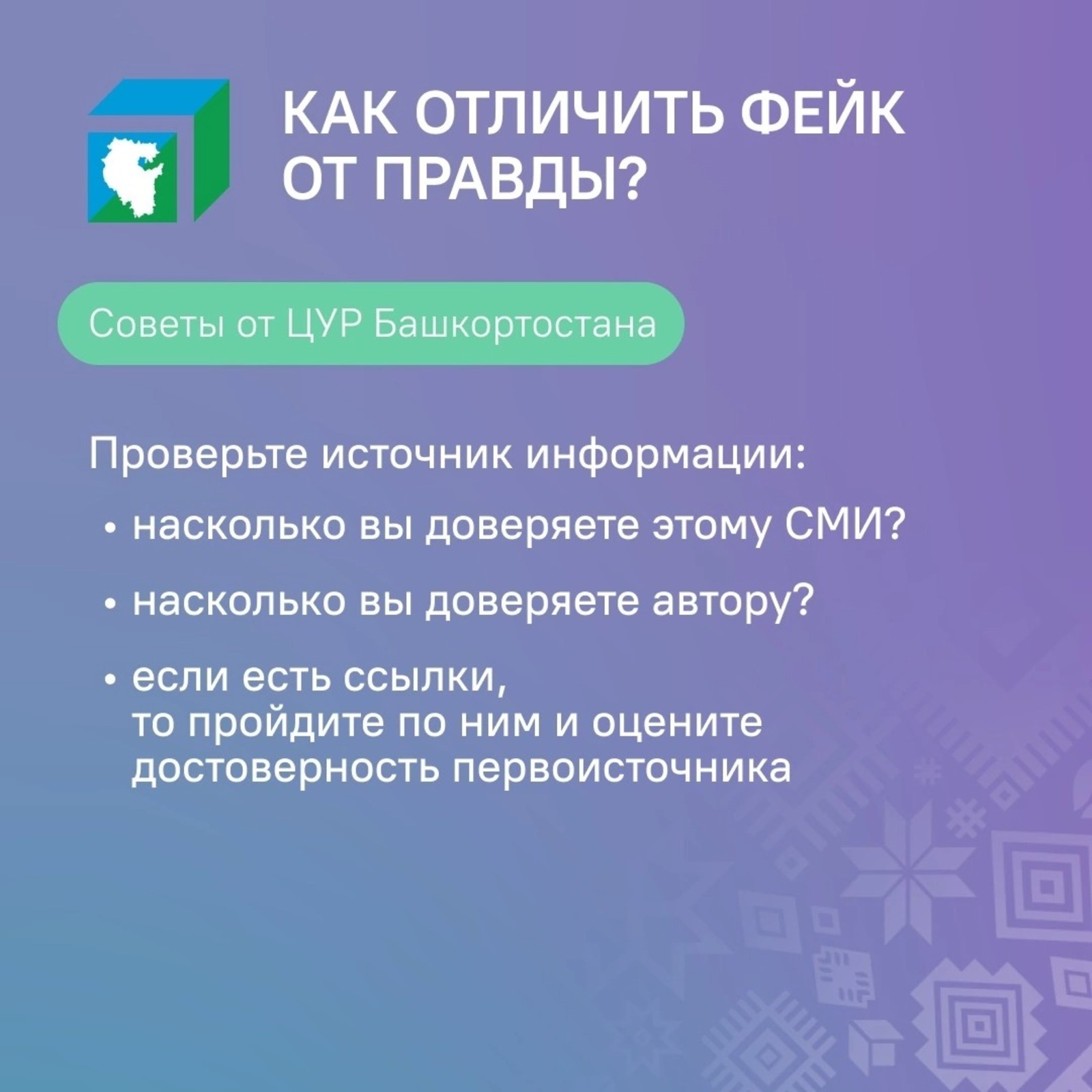 КАК ОТЛИЧИТЬ ФЕЙК ОТ ПРАВДЫ?

Советы от ЦУР Башкортостана

Проверьте источник информации:

• насколько вы доверяете этому СМИ?

• насколько вы доверяете автору?

• если есть ссылки, то пройдите по ним и оцените достоверность первоисточника